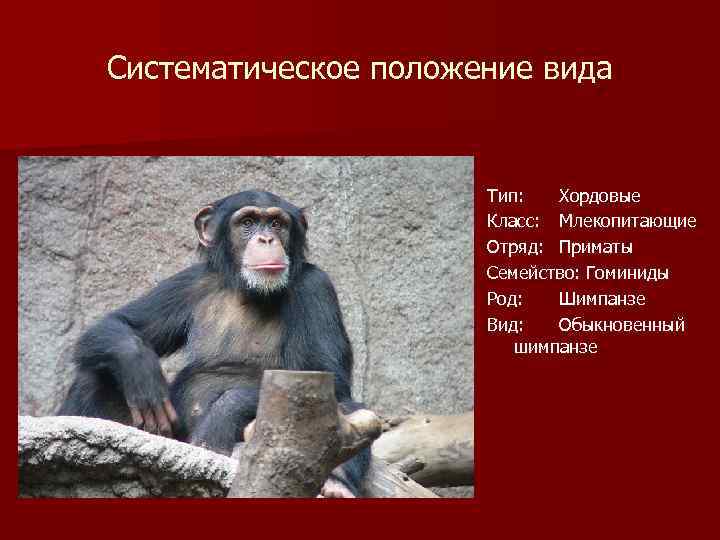 Систематическое положение вида

Тип: Хордовые
Класс: Млекопитающие
Отряд: Приматы
Семейство: Гоминиды
Род: Шимпанзе
Вид: Обыкновенный шимпанзе